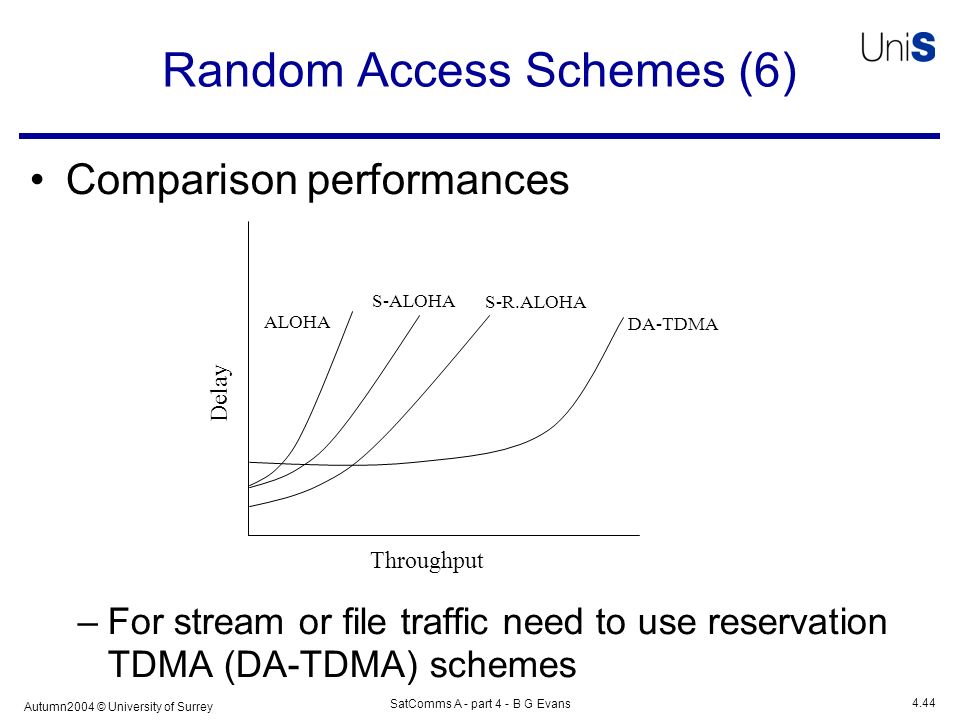 Random Access Schemes (6)

UniS

• Comparison performances

ALOHA
S-ALOHA
S-R.ALOHA
DA-TDMA
Delay
Throughput

– For stream or file traffic need to use reservation TDMA (DA-TDMA) schemes

Autumn2004 © University of Surrey
SatComms A - part 4 - B G Evans
4.44